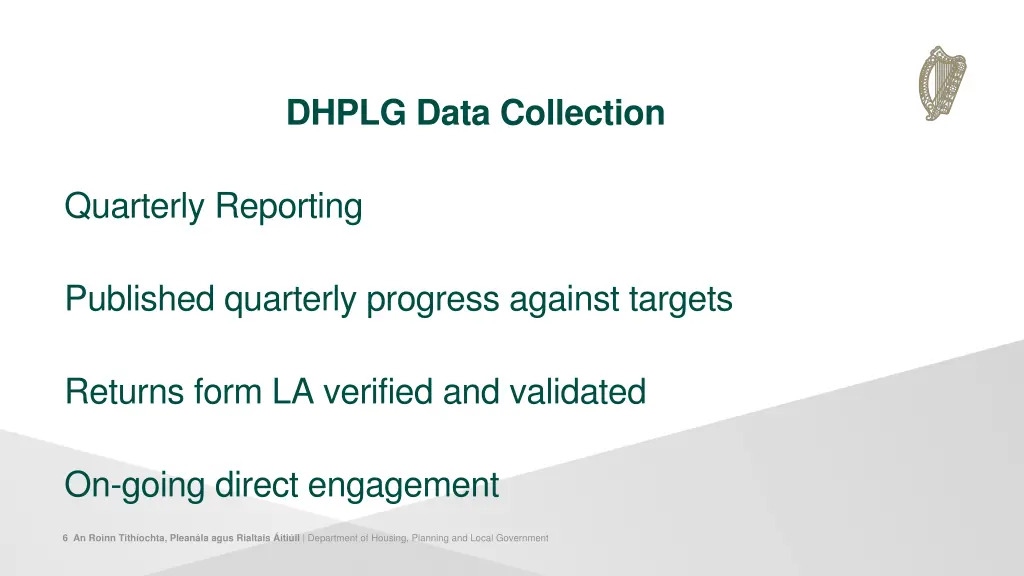 DHPLG Data Collection

Quarterly Reporting

Published quarterly progress against targets

Returns form LA verified and validated

On-going direct engagement

6 An Roinn Tithíochta, Pleanála agus Rialtais Áitiúil | Department of Housing, Planning and Local Government